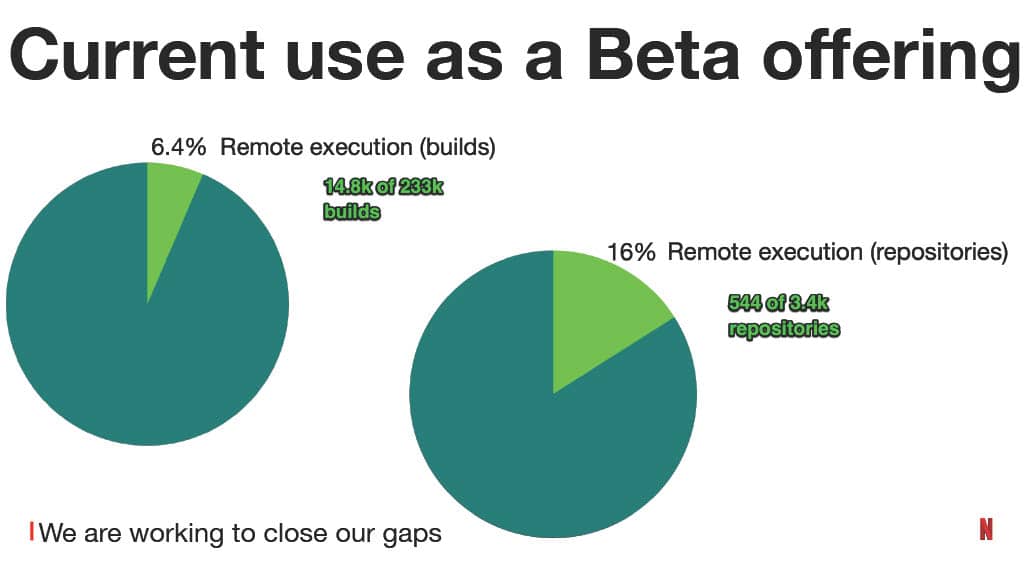 Current use as a Beta offering

6.4% Remote execution (builds)

14.8k of 233k builds

16% Remote execution (repositories)

544 of 3.4k repositories

We are working to close our gaps

N